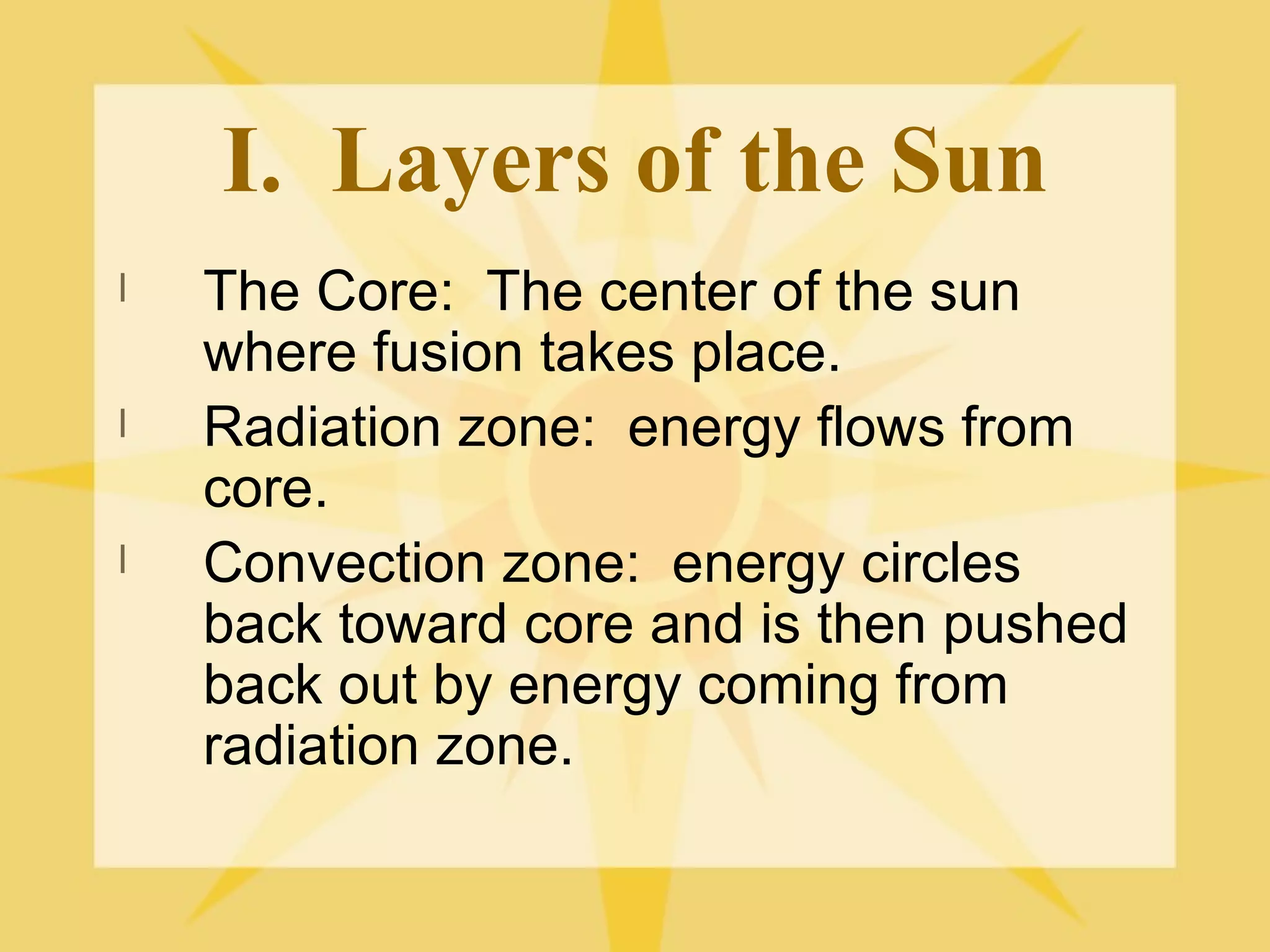 I. Layers of the Sun

l The Core: The center of the sun where fusion takes place.

l Radiation zone: energy flows from core.

l Convection zone: energy circles back toward core and is then pushed back out by energy coming from radiation zone.